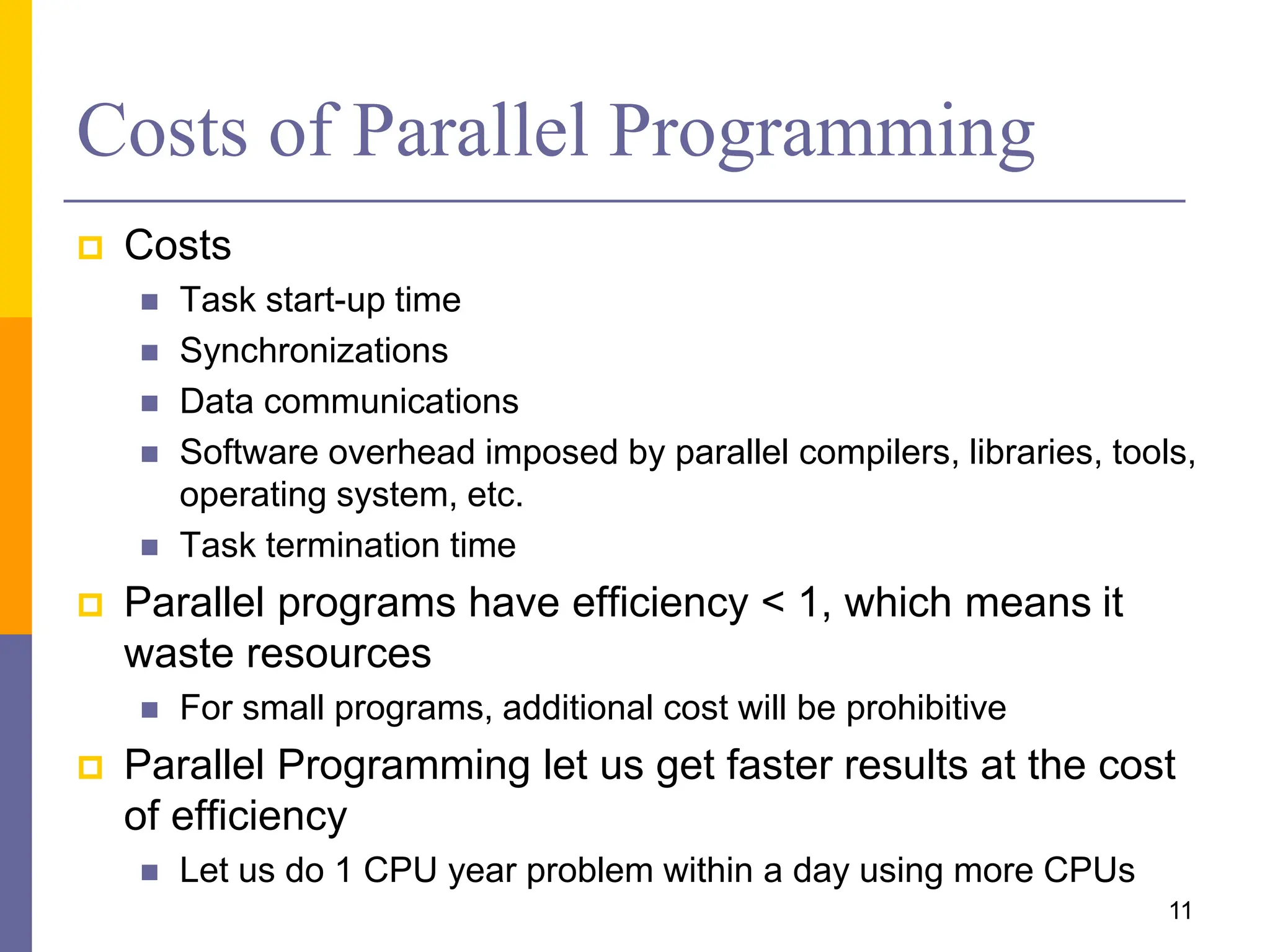 Costs of Parallel Programming

Costs

Task start-up time

Synchronizations

Data communications

Software overhead imposed by parallel compilers, libraries, tools, operating system, etc.

Task termination time

Parallel programs have efficiency < 1, which means it waste resources

For small programs, additional cost will be prohibitive

Parallel Programming let us get faster results at the cost of efficiency

Let us do 1 CPU year problem within a day using more CPUs

11